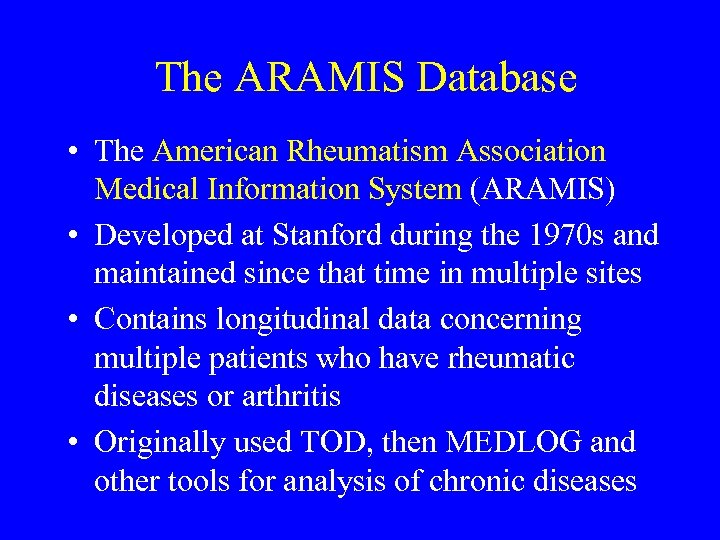 The ARAMIS Database

• The American Rheumatism Association Medical Information System (ARAMIS)
• Developed at Stanford during the 1970s and maintained since that time in multiple sites
• Contains longitudinal data concerning multiple patients who have rheumatic diseases or arthritis
• Originally used TOD, then MEDLOG and other tools for analysis of chronic diseases